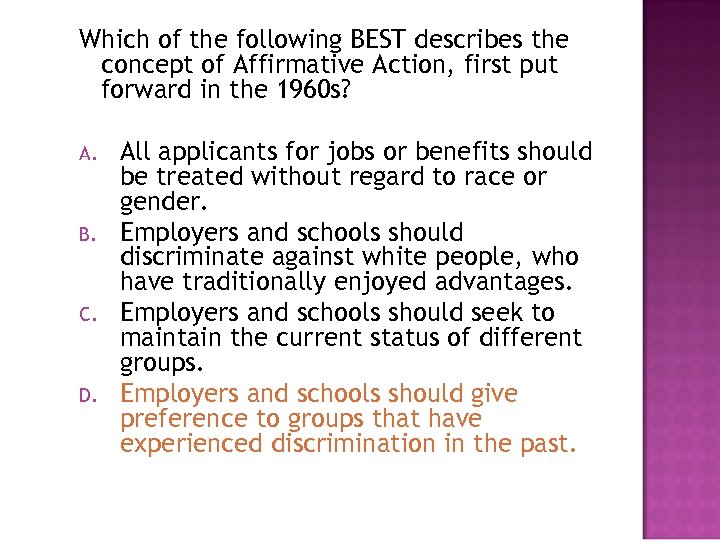 Which of the following BEST describes the concept of Affirmative Action, first put forward in the 1960s?

A. All applicants for jobs or benefits should be treated without regard to race or gender.
B. Employers and schools should discriminate against white people, who have traditionally enjoyed advantages.
C. Employers and schools should seek to maintain the current status of different groups.
D. Employers and schools should give preference to groups that have experienced discrimination in the past.